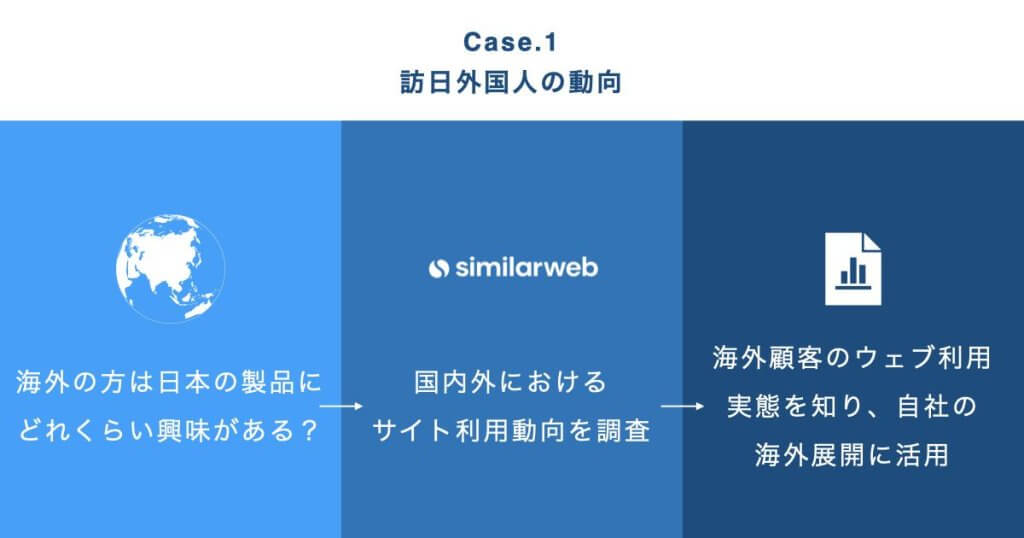 Case.1
訪日外国人の動向

海外の方は日本の製品にどれくらい興味がある？

similarweb

国内外におけるサイト利用動向を調査

海外顧客のウェブ利用実態を知り、自社の海外展開に活用